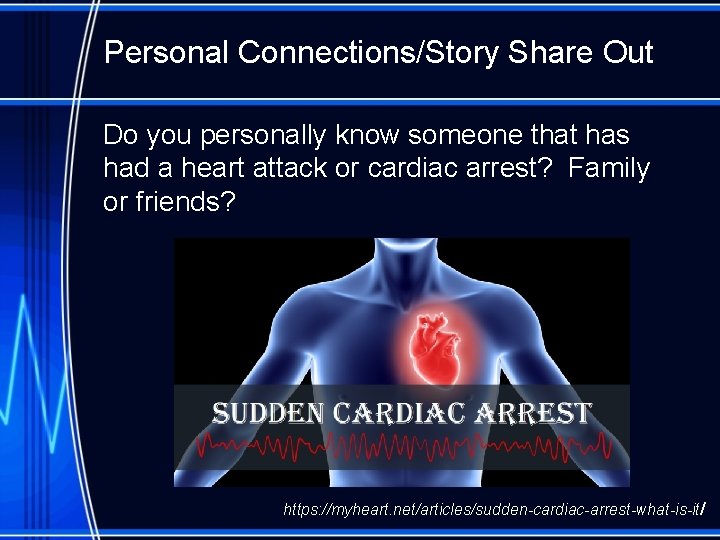 Personal Connections/Story Share Out

Do you personally know someone that has had a heart attack or cardiac arrest? Family or friends?

SUDDEN CARDIAC ARREST

https://myheart.net/articles/sudden-cardiac-arrest-what-is-it/